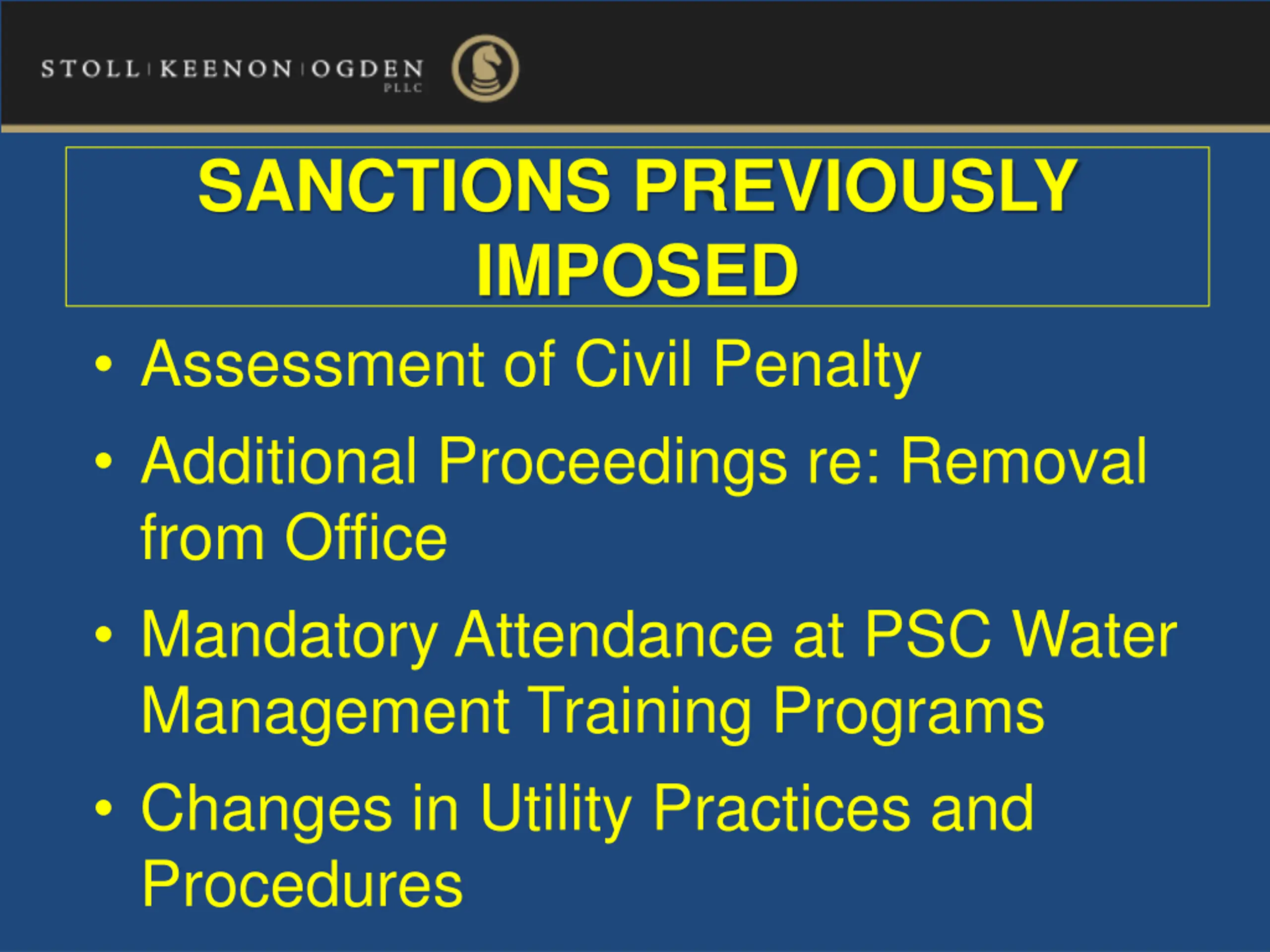 STOLL | KEENON | OGDEN
PLLC

SANCTIONS PREVIOUSLY IMPOSED

• Assessment of Civil Penalty
• Additional Proceedings re: Removal from Office
• Mandatory Attendance at PSC Water Management Training Programs
• Changes in Utility Practices and Procedures